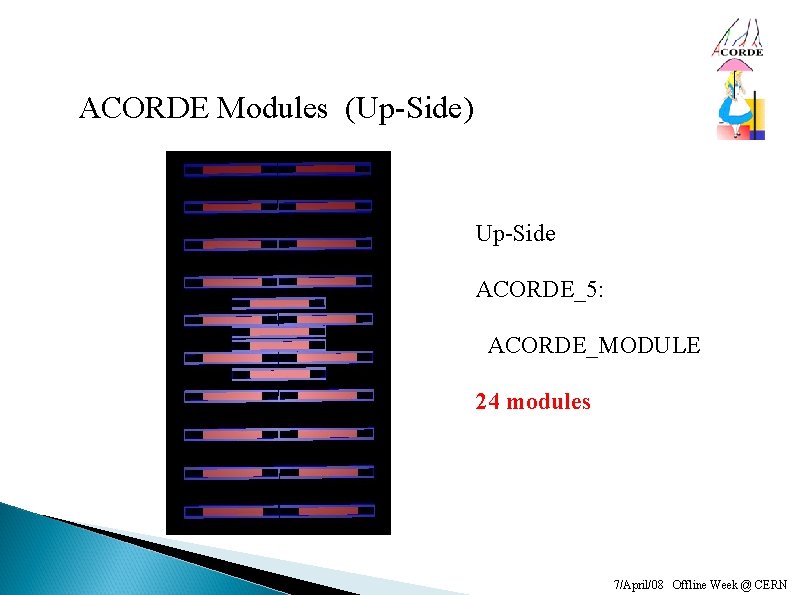 ACORDE

ACORDE Modules (Up-Side)

Up-Side

ACORDE_5:

ACORDE_MODULE

24 modules

7/April/08 Offline Week @ CERN